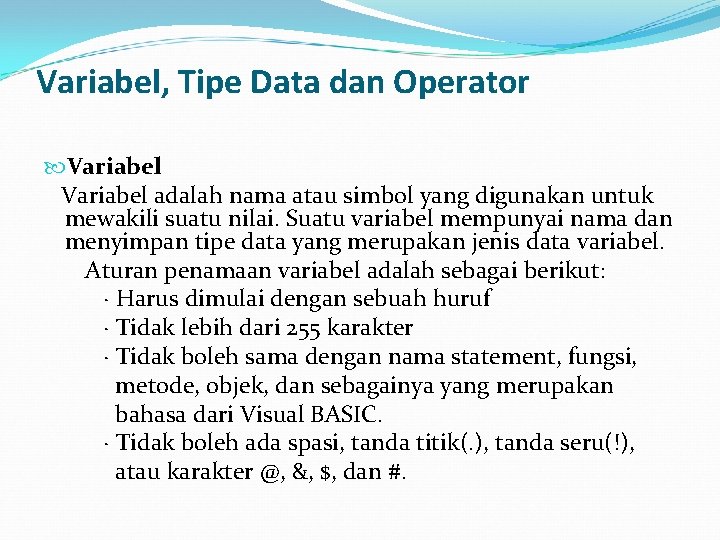 Variabel, Tipe Data dan Operator

Variabel

Variabel adalah nama atau simbol yang digunakan untuk mewakili suatu nilai. Suatu variabel mempunyai nama dan menyimpan tipe data yang merupakan jenis data variabel.

Aturan penamaan variabel adalah sebagai berikut:

· Harus dimulai dengan sebuah huruf
· Tidak lebih dari 255 karakter
· Tidak boleh sama dengan nama statement, fungsi, metode, objek, dan sebagainya yang merupakan bahasa dari Visual BASIC.
· Tidak boleh ada spasi, tanda titik(.), tanda seru(!), atau karakter @, &, $, dan #.